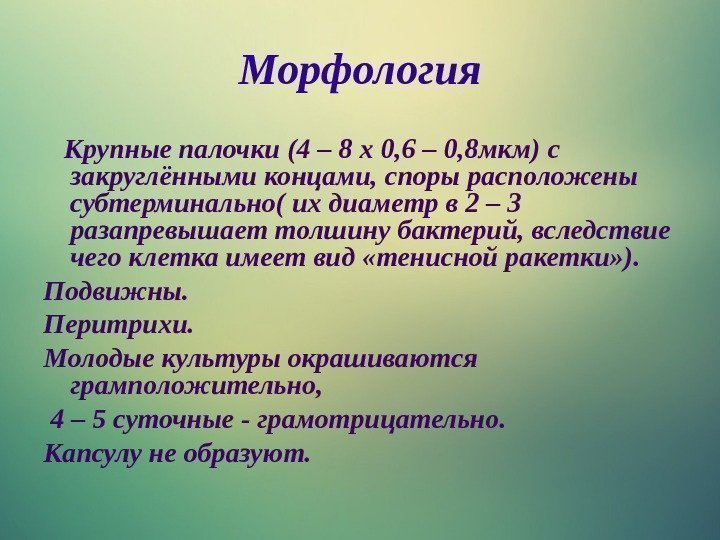 Морфология

Крупные палочки (4 – 8 х 0,6 – 0,8мкм) с закруглёнными концами, споры расположены субтерминально( их диаметр в 2 – 3 разапревышает толшину бактерий, вследствие чего клетка имеет вид «тенисной ракетки»).

Подвижны.

Перитрихи.

Молодые культуры окрашиваются грамположительно,

4 – 5 суточные - грамотрицательно.

Капсулу не образуют.